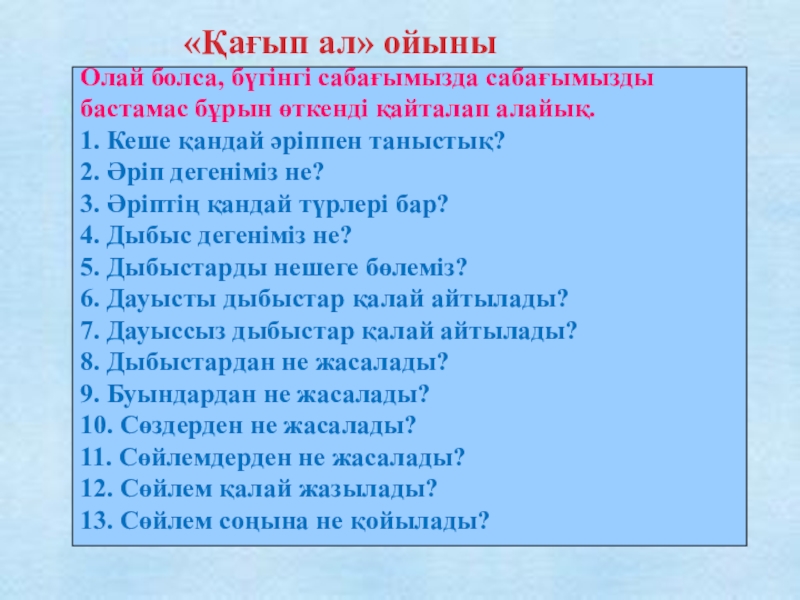 «Қағып ал» ойыны

Олай болса, бүгінгі сабағымызда сабағымызды бастамас бұрын өткенді қайталап алайық.
1. Кеше қандай әріппен таныстық?
2. Әріп дегеніміз не?
3. Әріптің қандай түрлері бар?
4. Дыбыс дегеніміз не?
5. Дыбыстарды нешеге бөлеміз?
6. Дауысты дыбыстар қалай айтылады?
7. Дауыссыз дыбыстар қалай айтылады?
8. Дыбыстардан не жасалады?
9. Буындардан не жасалады?
10. Сөздерден не жасалады?
11. Сөйлемдерден не жасалады?
12. Сөйлем қалай жазылады?
13. Сөйлем соңына не қойылады?